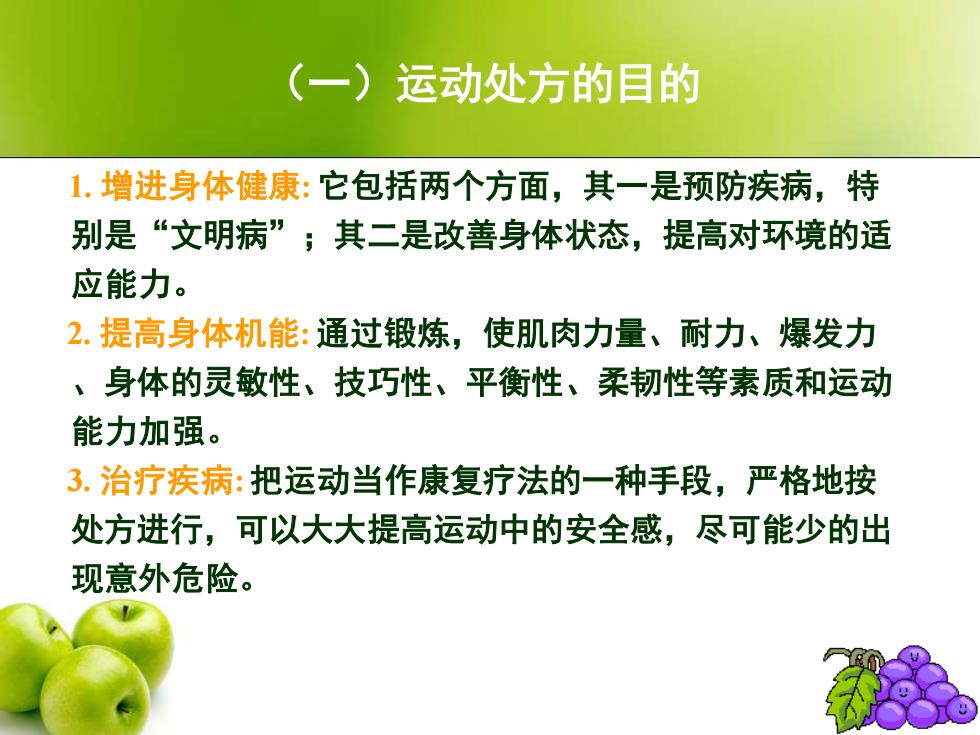 （一）运动处方的目的

1. 增进身体健康: 它包括两个方面，其一是预防疾病，特别是“文明病”；其二是改善身体状态，提高对环境的适应能力。

2. 提高身体机能: 通过锻炼，使肌肉力量、耐力、爆发力、身体的灵敏性、技巧性、平衡性、柔韧性等素质和运动能力加强。

3. 治疗疾病: 把运动当作康复疗法的一种手段，严格地按处方进行，可以大大提高运动中的安全感，尽可能少的出现意外危险。